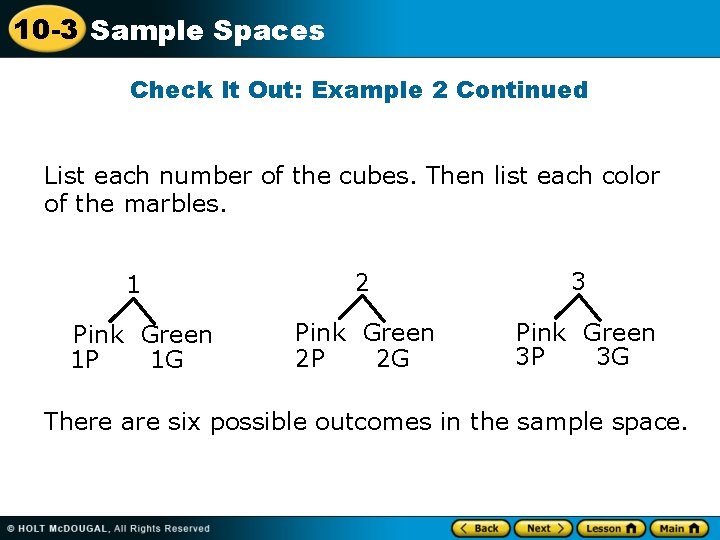 10-3 Sample Spaces

Check It Out: Example 2 Continued

List each number of the cubes. Then list each color of the marbles.

1
Pink Green
1P 1G

2
Pink Green
2P 2G

3
Pink Green
3P 3G

There are six possible outcomes in the sample space.

© HOLT McDOUGAL, All Rights Reserved

Back Next Lesson Main